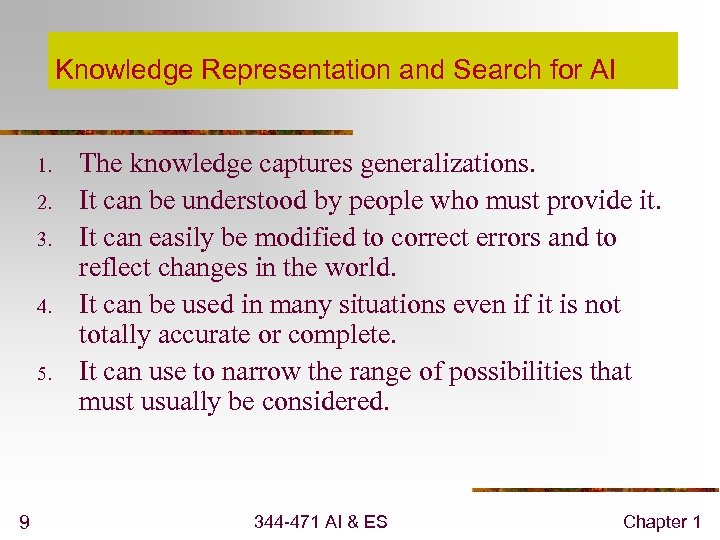 Knowledge Representation and Search for AI

1. The knowledge captures generalizations.
2. It can be understood by people who must provide it.
3. It can easily be modified to correct errors and to reflect changes in the world.
4. It can be used in many situations even if it is not totally accurate or complete.
5. It can use to narrow the range of possibilities that must usually be considered.

9

344-471 AI & ES

Chapter 1